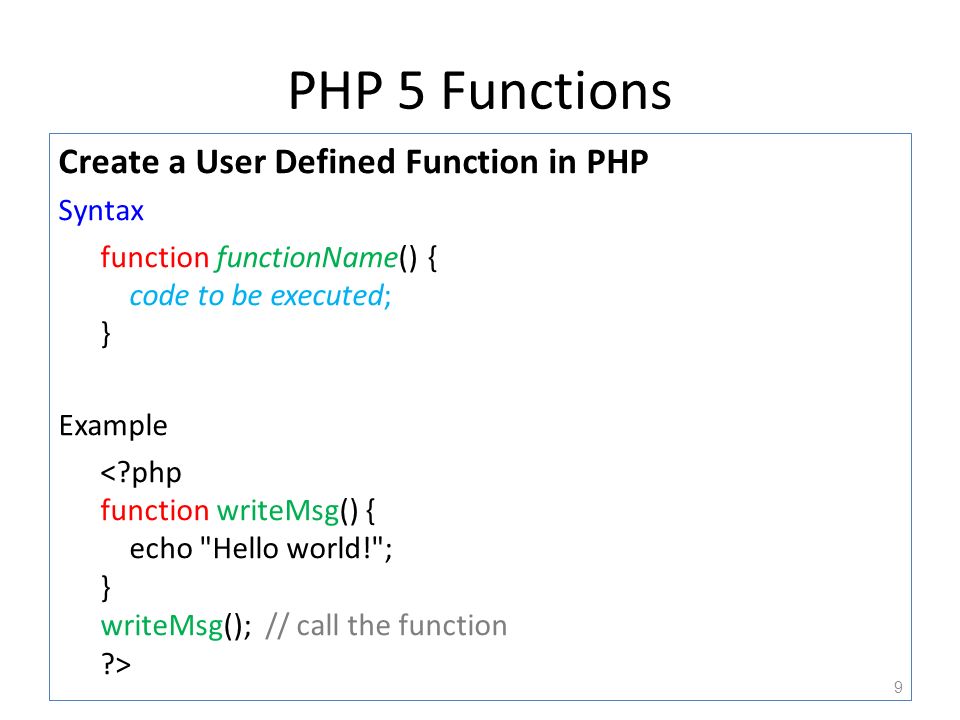 PHP 5 Functions

Create a User Defined Function in PHP

Syntax

function functionName() {
code to be executed;
}

Example

<?php
function writeMsg() {
echo "Hello world!";
}
writeMsg(); // call the function
?>

9